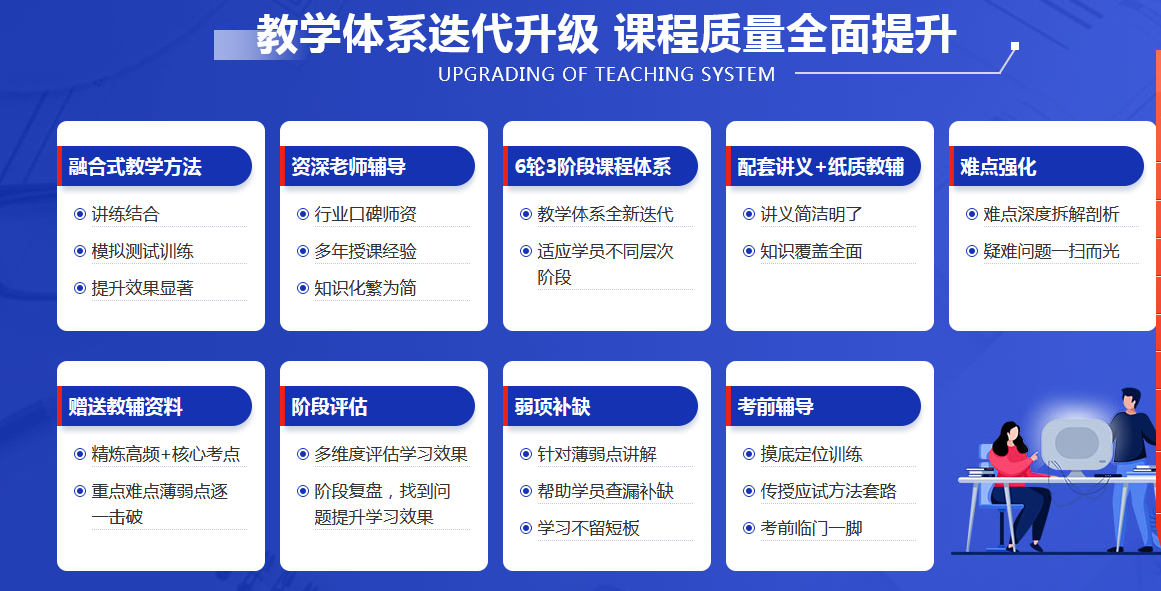 教学体系迭代升级 课程质量全面提升

UPGRADING OF TEACHING SYSTEM

融合式教学方法
讲练结合
模拟测试训练
提升效果显著

资深老师辅导
行业口碑师资
多年授课经验
知识化繁为简

6轮3阶段课程体系
教学体系全新迭代
适应学员不同层次阶段

配套讲义+纸质教辅
讲义简洁明了
知识覆盖全面

难点强化
难点深度拆解剖析
疑难问题一扫而光

赠送教辅资料
精炼高频+核心考点
重点难点薄弱点逐一击破

阶段评估
多维度评估学习效果
阶段复盘，找到问题提升学习效果

弱项补缺
针对薄弱点讲解
帮助学员查漏补缺
学习不留短板

考前辅导
摸底定位训练
传授应试方法套路
考前临门一脚